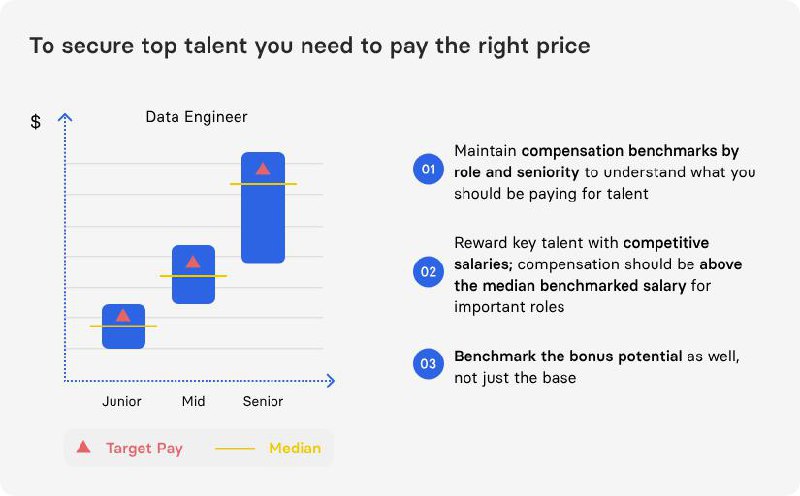 To secure top talent you need to pay the right price

$

Data Engineer

Junior Mid Senior

Target Pay Median

01 Maintain compensation benchmarks by role and seniority to understand what you should be paying for talent

02 Reward key talent with competitive salaries; compensation should be above the median benchmarked salary for important roles

03 Benchmark the bonus potential as well, not just the base